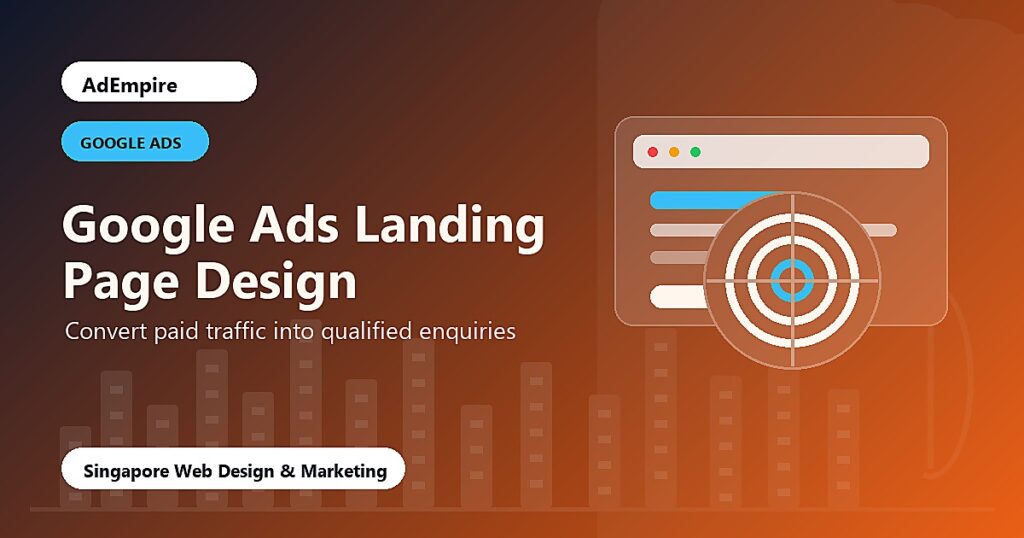 AdEmpire

GOOGLE ADS

Google Ads Landing Page Design

Convert paid traffic into qualified enquiries

Singapore Web Design & Marketing